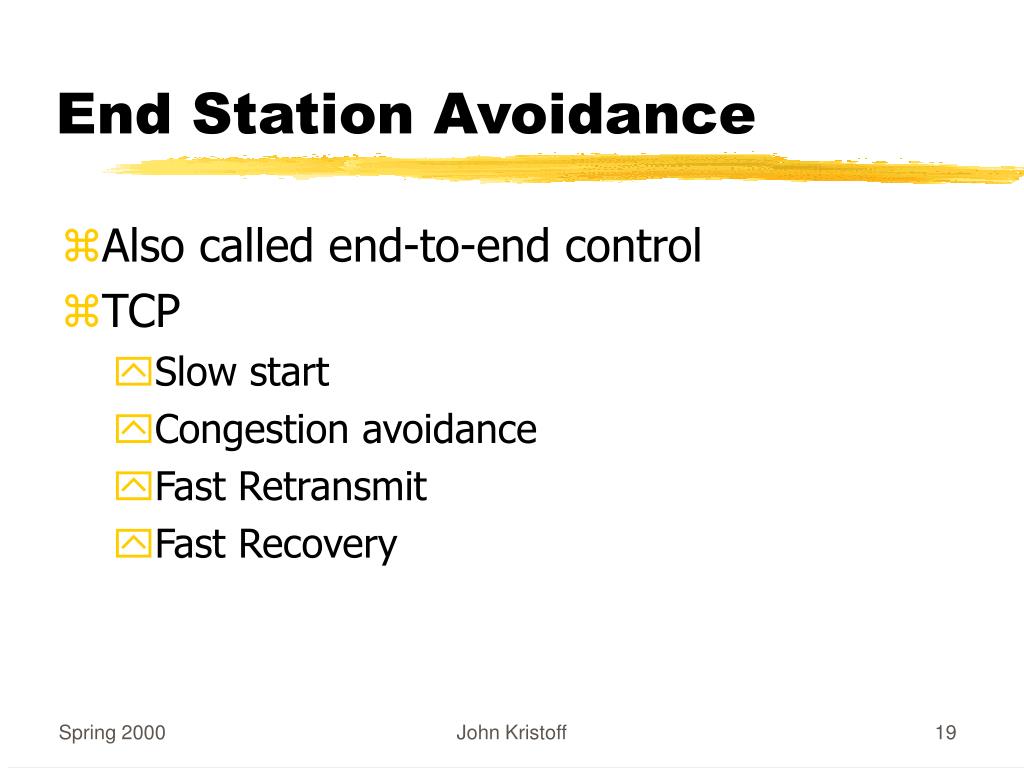 End Station Avoidance

Also called end-to-end control

TCP

Slow start

Congestion avoidance

Fast Retransmit

Fast Recovery

Spring 2000

John Kristoff

19